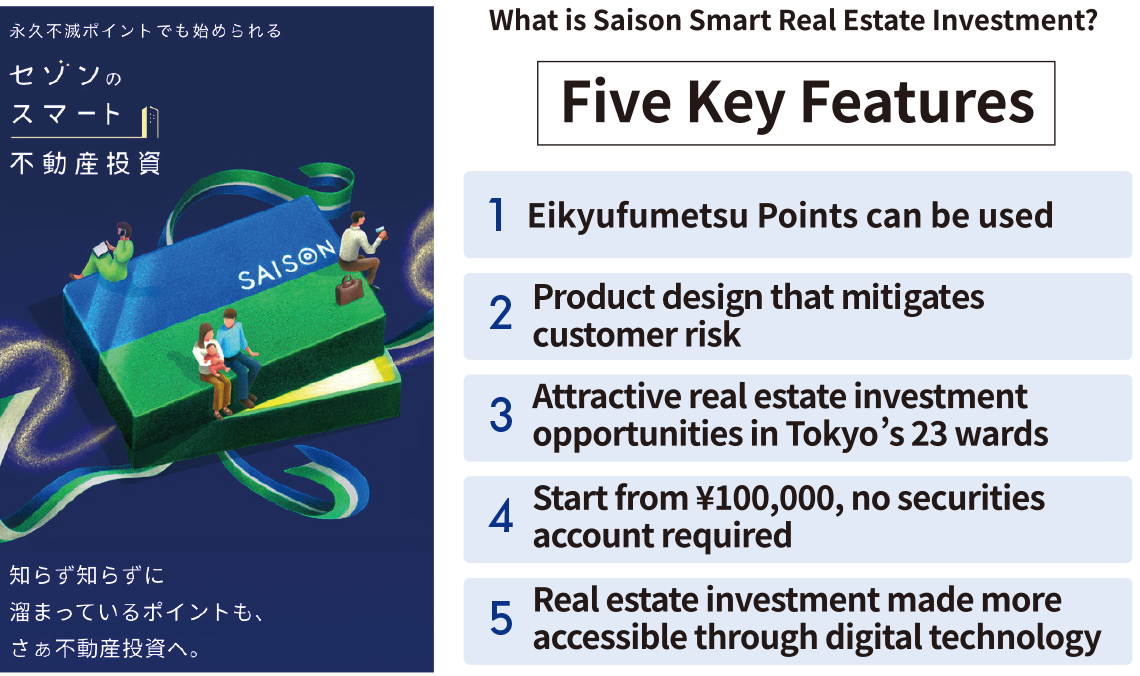 永久不滅ポイントでも始められる

セゾンの
スマート
不動産投資

SAISON

知らず知らずに
溜まっているポイントも、
さぁ不動産投資へ。

What is Saison Smart Real Estate Investment?

Five Key Features

1 Eikyufumetsu Points can be used

2 Product design that mitigates customer risk

3 Attractive real estate investment opportunities in Tokyo's 23 wards

4 Start from ¥100,000, no securities account required

5 Real estate investment made more accessible through digital technology